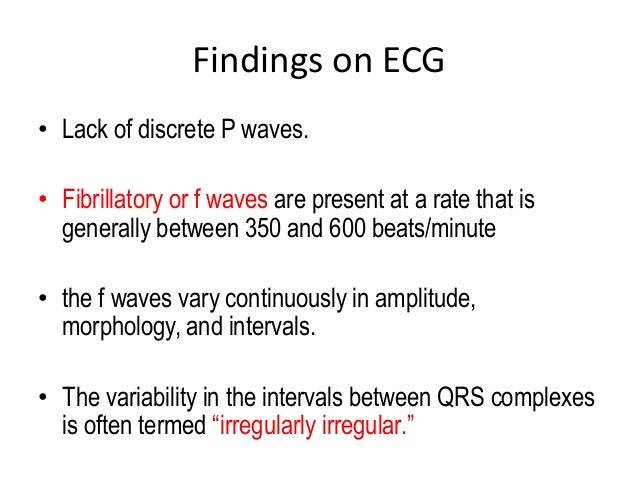 Findings on ECG

• Lack of discrete P waves.

• Fibrillatory or f waves are present at a rate that is generally between 350 and 600 beats/minute

• the f waves vary continuously in amplitude, morphology, and intervals.

• The variability in the intervals between QRS complexes is often termed “irregularly irregular.”